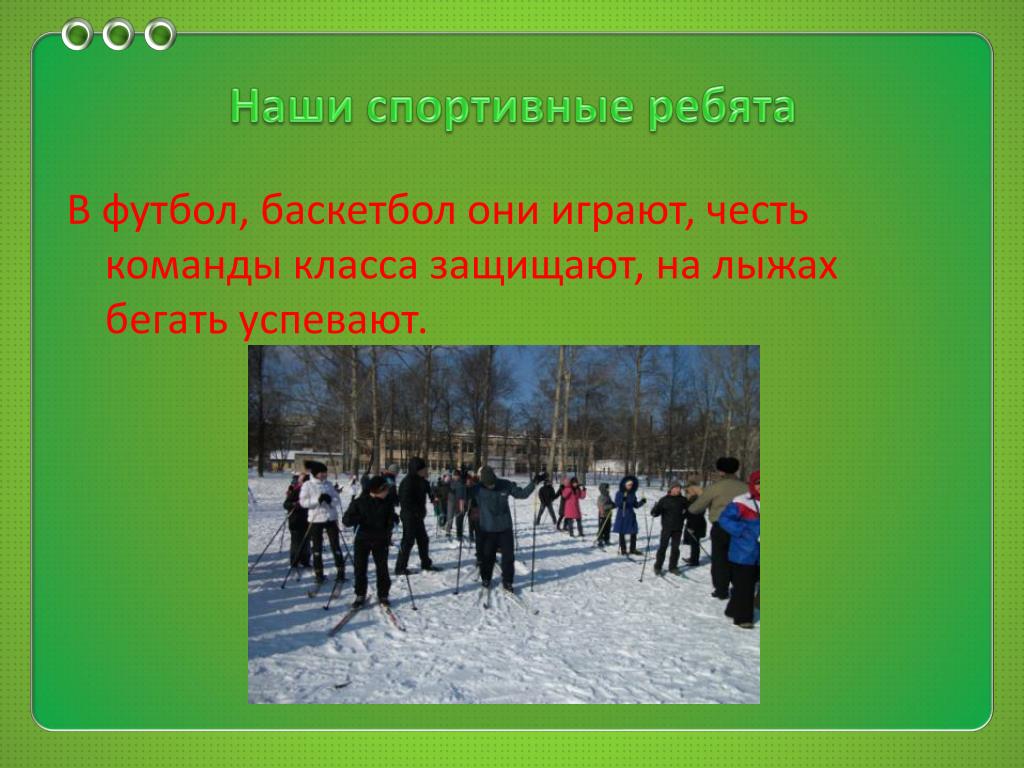 Наши спортивные ребята

В футбол, баскетбол они играют, честь команды класса защищают, на лыжах бегать успевают.